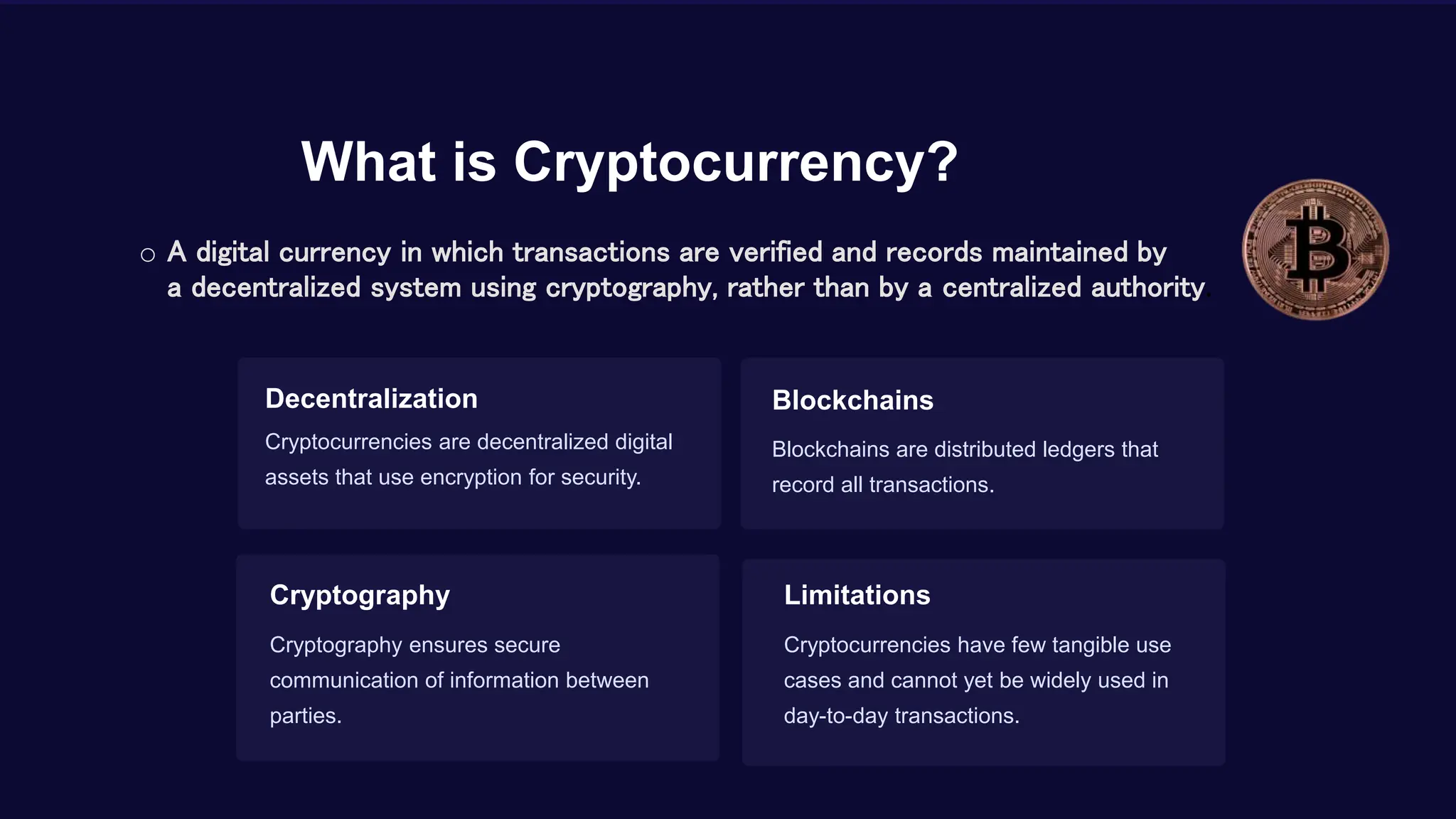 What is Cryptocurrency?

○ A digital currency in which transactions are verified and records maintained by a decentralized system using cryptography, rather than by a centralized authority.

Decentralization

Cryptocurrencies are decentralized digital assets that use encryption for security.

Blockchains

Blockchains are distributed ledgers that record all transactions.

Cryptography

Cryptography ensures secure communication of information between parties.

Limitations

Cryptocurrencies have few tangible use cases and cannot yet be widely used in day-to-day transactions.